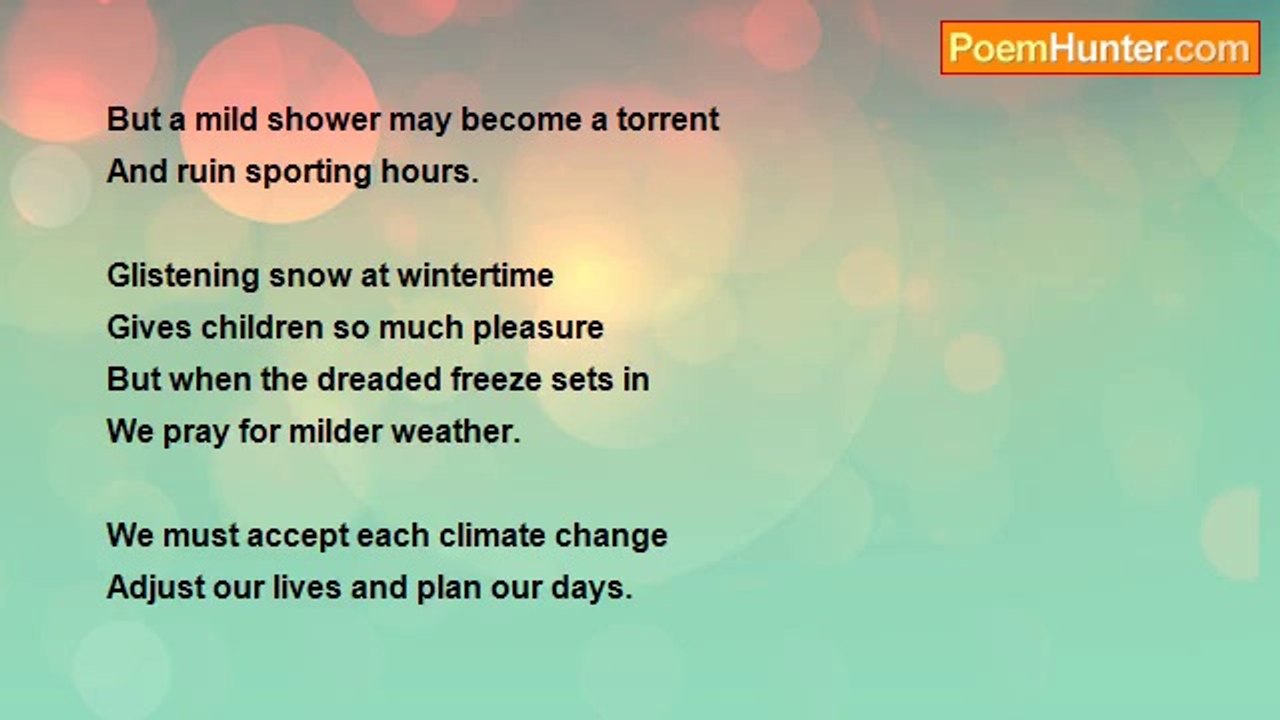 PoemHunter.com

But a mild shower may become a torrent
And ruin sporting hours.

Glistening snow at wintertime
Gives children so much pleasure
But when the dreaded freeze sets in
We pray for milder weather.

We must accept each climate change
Adjust our lives and plan our days.